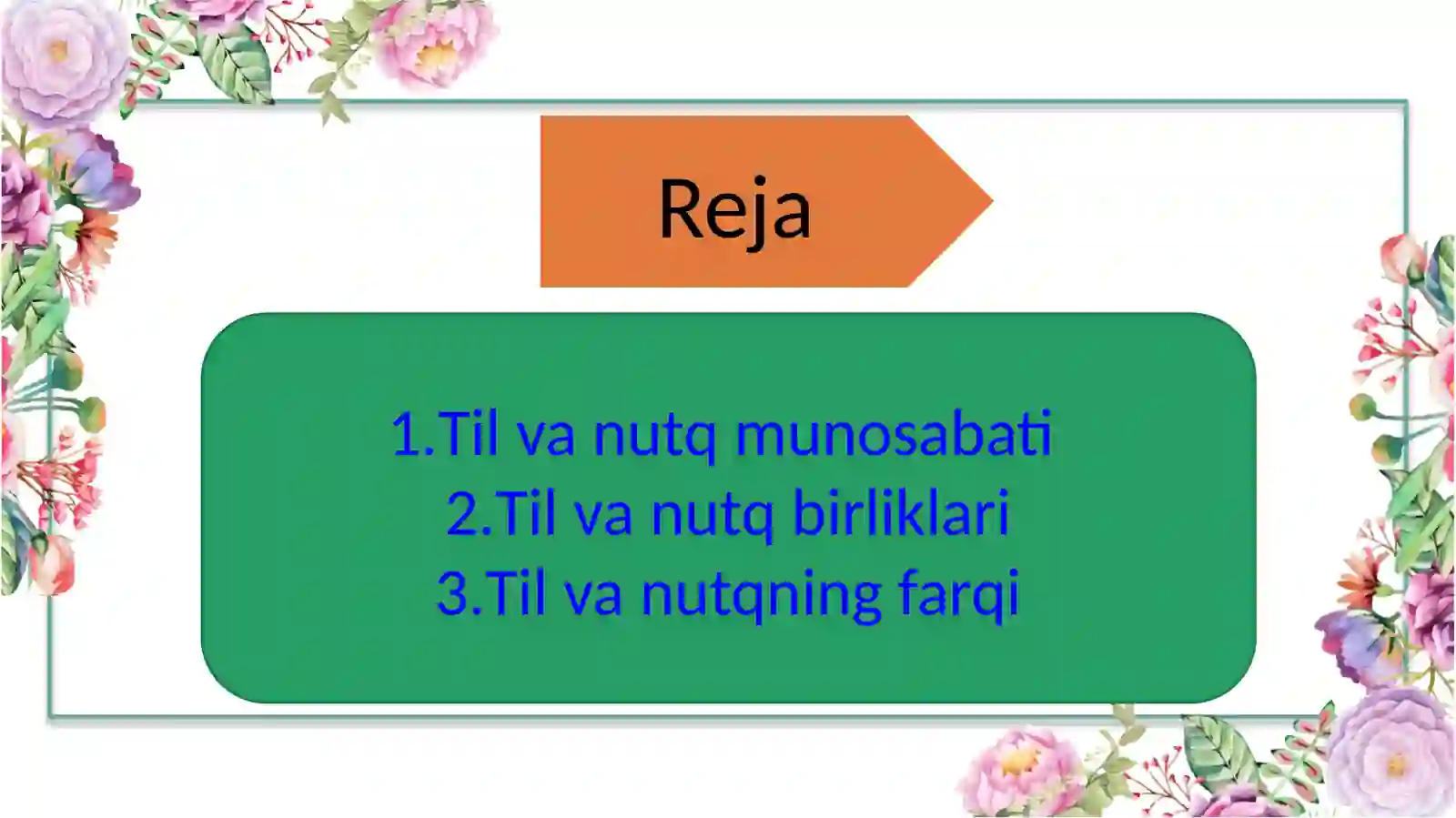 Reja

1.Til va nutq munosabati
2.Til va nutq birliklari
3.Til va nutqning farqi